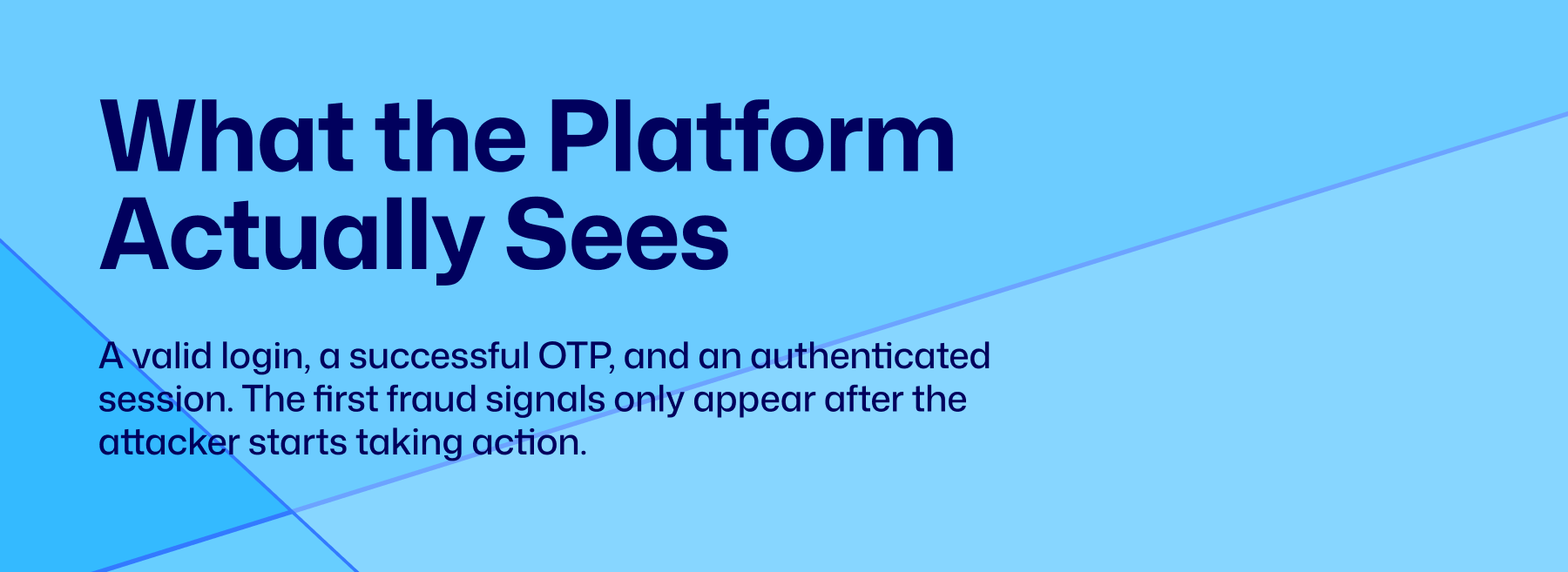 What the Platform Actually Sees

A valid login, a successful OTP, and an authenticated session. The first fraud signals only appear after the attacker starts taking action.